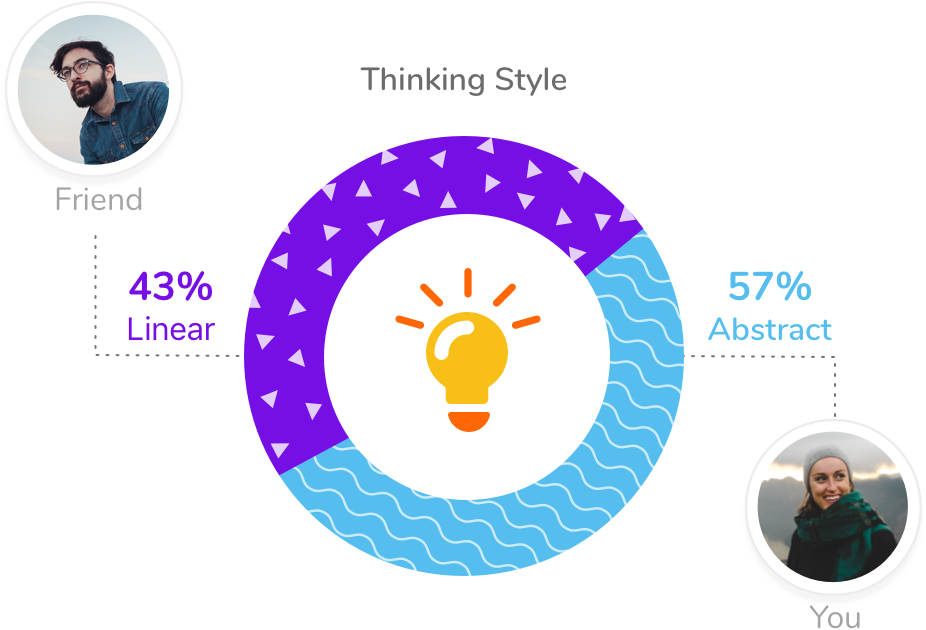 Thinking Style

Friend

43%
Linear

57%
Abstract

You